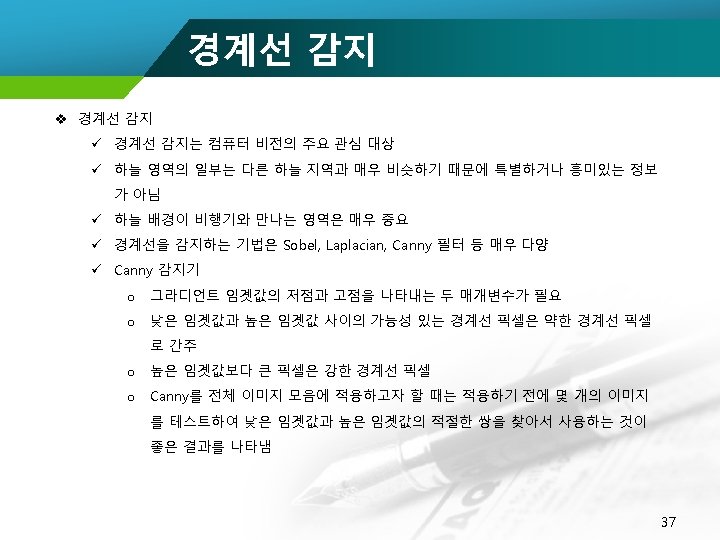 경계선 감지

❖ 경계선 감지

✓ 경계선 감지는 컴퓨터 비전의 주요 관심 대상

✓ 하늘 영역의 일부는 다른 하늘 지역과 매우 비슷하기 때문에 특별하거나 흥미있는 정보가 아님

✓ 하늘 배경이 비행기와 만나는 영역은 매우 중요

✓ 경계선을 감지하는 기법은 Sobel, Laplacian, Canny 필터 등 매우 다양

✓ Canny 감지기

o 그라디언트 임곗값의 저점과 고점을 나타내는 두 매개변수가 필요

o 낮은 임곗값과 높은 임곗값 사이의 가능성 있는 경계선 픽셀은 약한 경계선 픽셀로 간주

o 높은 임곗값보다 큰 픽셀은 강한 경계선 픽셀

o Canny를 전체 이미지 모음에 적용하고자 할 때는 적용하기 전에 몇 개의 이미지를 테스트하여 낮은 임곗값과 높은 임곗값의 적절한 쌍을 찾아서 사용하는 것이 좋은 결과를 나타냄

37